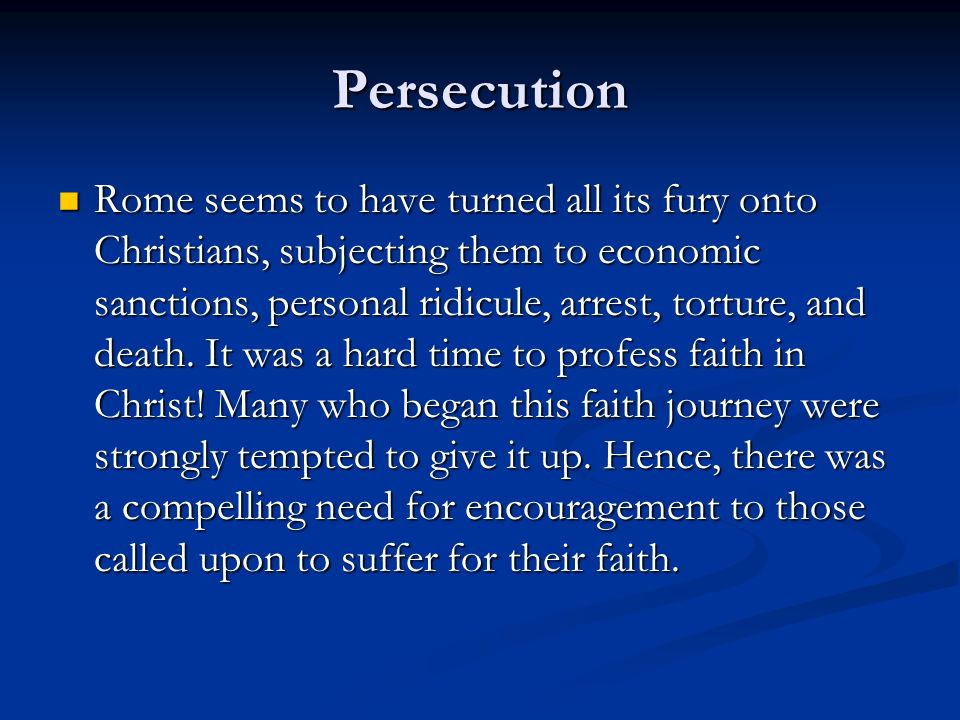 Persecution

Rome seems to have turned all its fury onto Christians, subjecting them to economic sanctions, personal ridicule, arrest, torture, and death. It was a hard time to profess faith in Christ! Many who began this faith journey were strongly tempted to give it up. Hence, there was a compelling need for encouragement to those called upon to suffer for their faith.